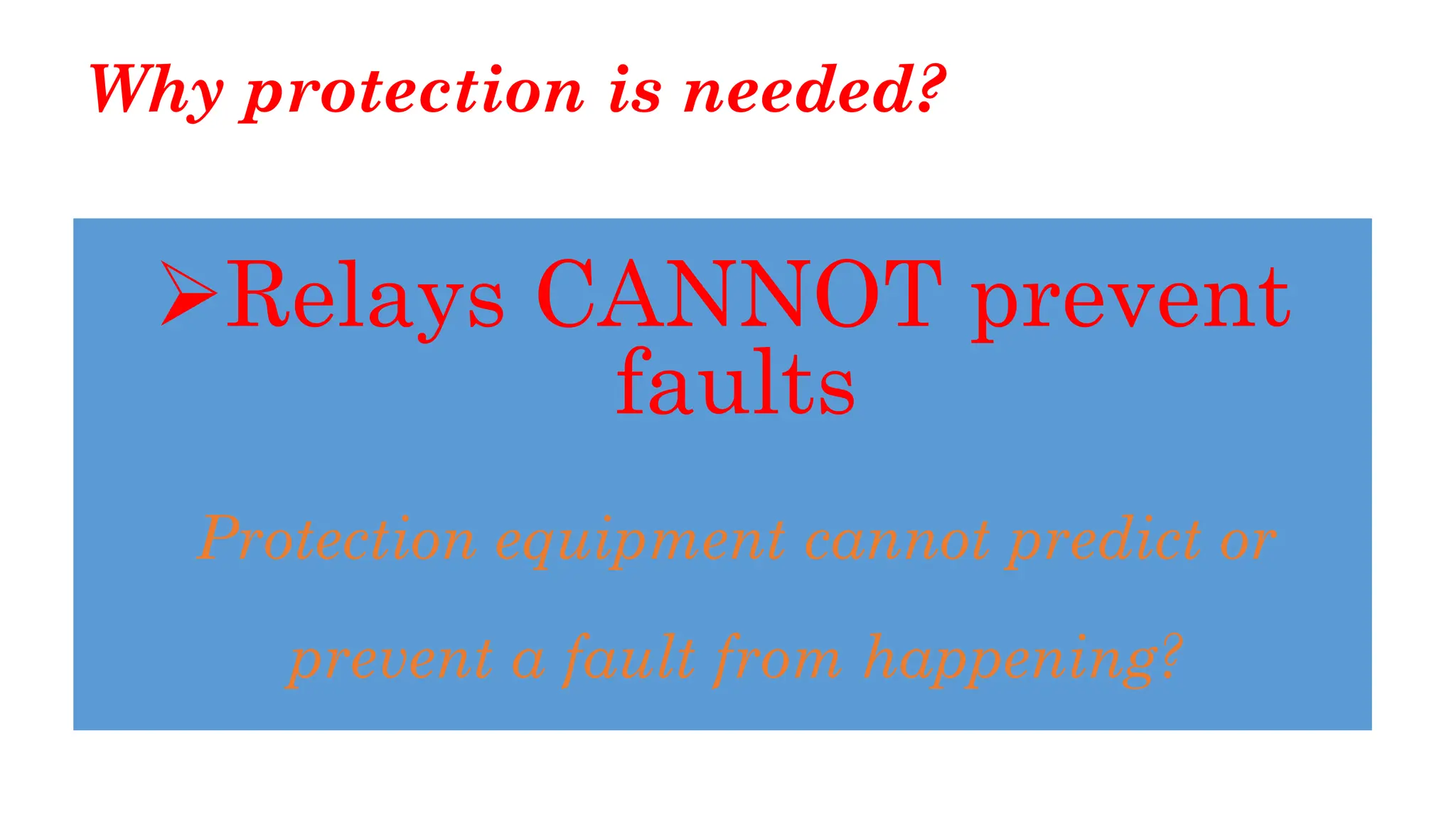 Why protection is needed?

➢Relays CANNOT prevent faults

Protection equipment cannot predict or prevent a fault from happening?